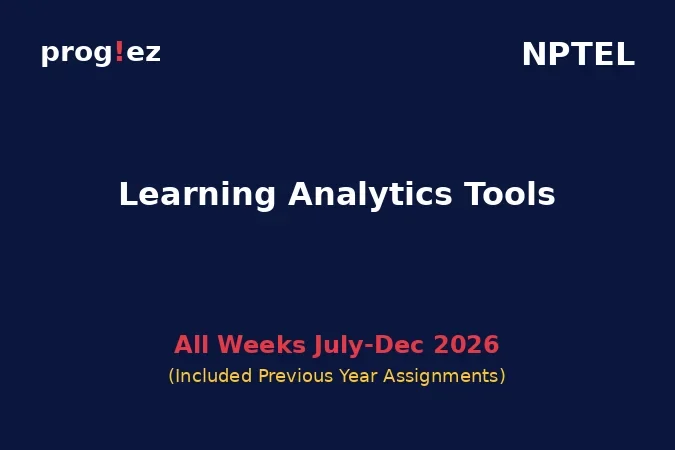 prog!ez

NPTEL

Learning Analytics Tools

All Weeks July-Dec 2026

(Included Previous Year Assignments)